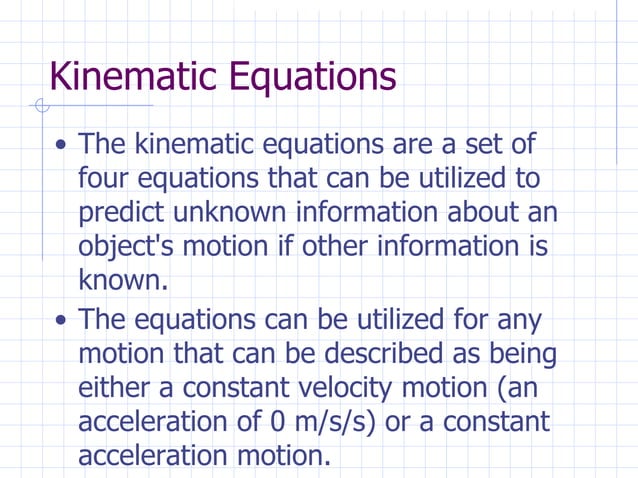 Kinematic Equations

• The kinematic equations are a set of four equations that can be utilized to predict unknown information about an object's motion if other information is known.

• The equations can be utilized for any motion that can be described as being either a constant velocity motion (an acceleration of 0 m/s/s) or a constant acceleration motion.